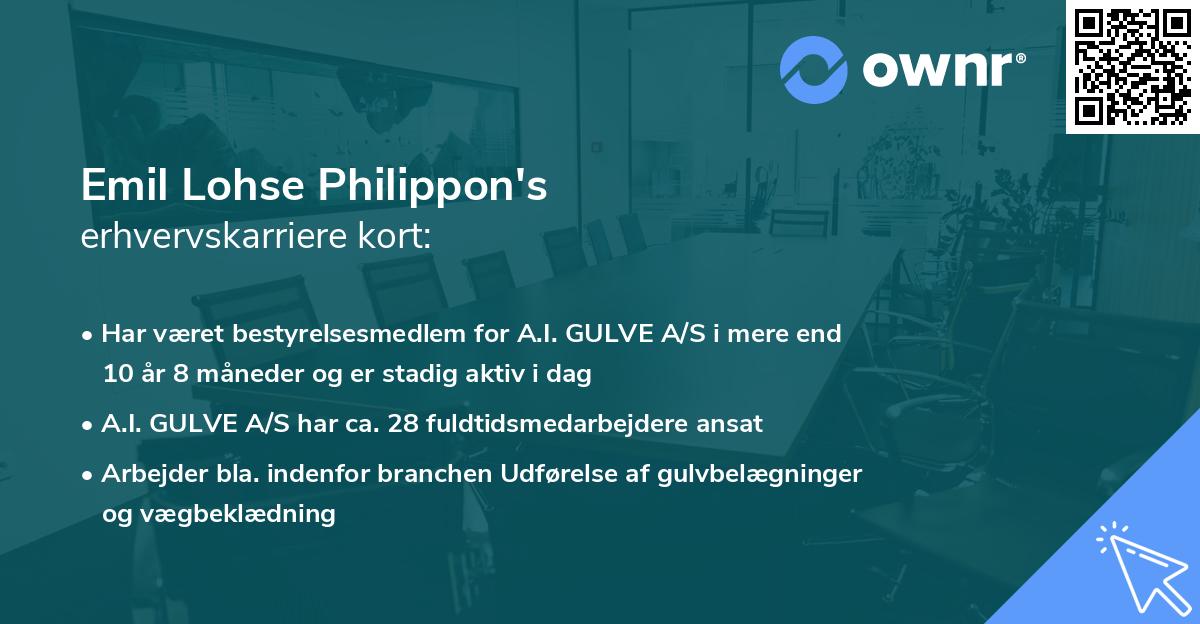 ownr®

Emil Lohse Philippon's
erhvervskarriere kort:

• Har været bestyrelsesmedlem for A.I. GULVE A/S i mere end 10 år 8 måneder og er stadig aktiv i dag

• A.I. GULVE A/S har ca. 28 fuldtidsmedarbejdere ansat

• Arbejder bla. indenfor branchen Udførelse af gulvbelægninger og vægbeklædning